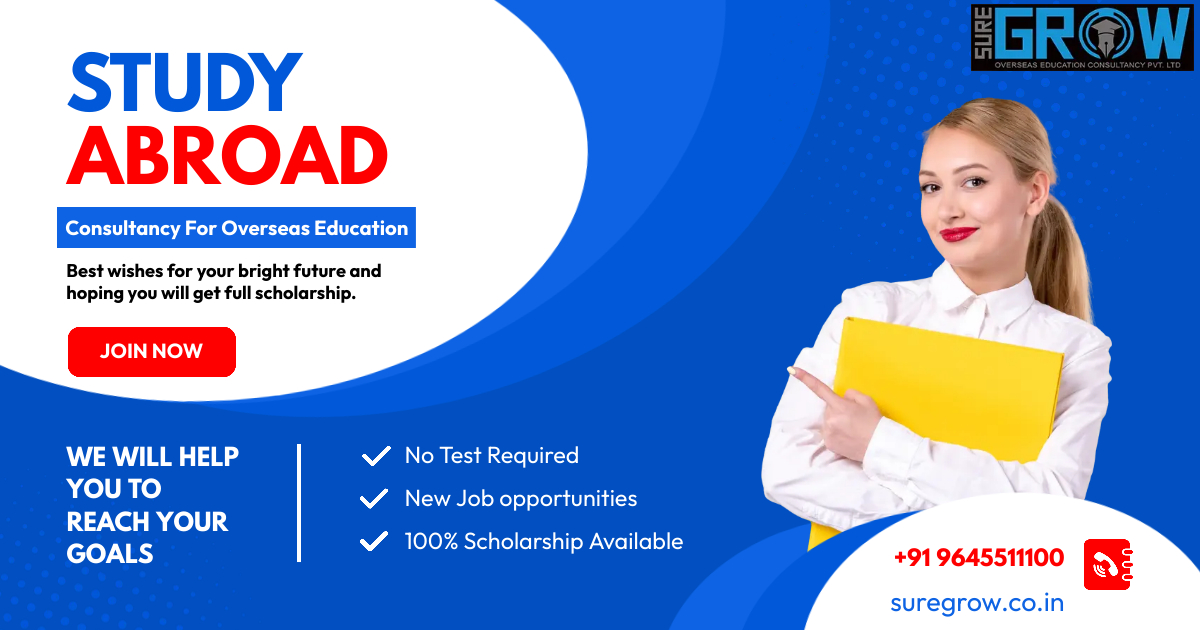 SURE GROW
OVERSEAS EDUCATION CONSULTANCY PVT. LTD

STUDY ABROAD

Consultancy For Overseas Education

Best wishes for your bright future and hoping you will get full scholarship.

JOIN NOW

WE WILL HELP YOU TO REACH YOUR GOALS

No Test Required
New Job opportunities
100% Scholarship Available

+91 9645511100
suregrow.co.in